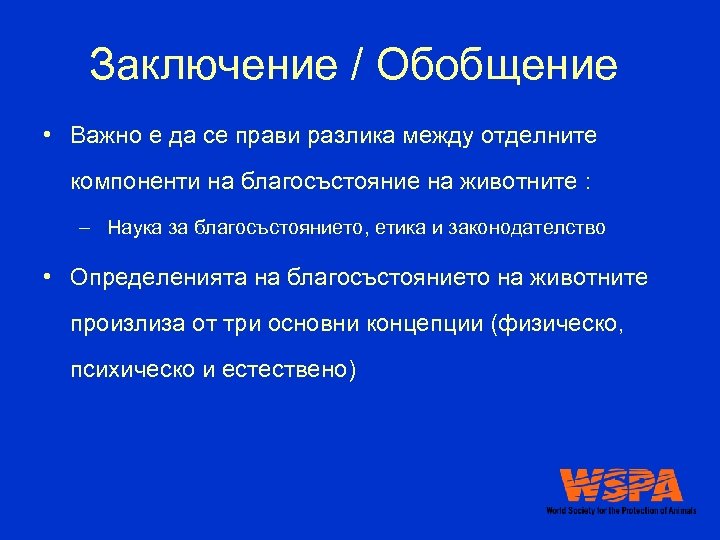 Заключение / Обобщение

• Важно е да се прави разлика между отделните компоненти на благосъстояние на животните :

– Наука за благосъстоянието, етика и законодателство

• Определенията на благосъстоянието на животните произлиза от три основни концепции (физическо, психическо и естествено)

WSPA
World Society for the Protection of Animals